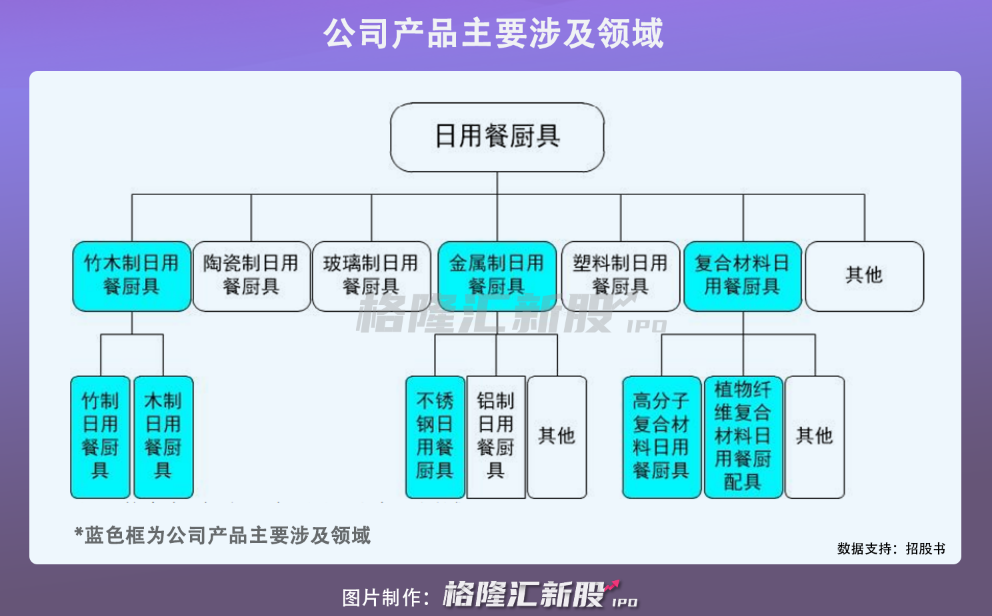 公司产品主要涉及领域

日用餐厨具

竹木制日用餐厨具
陶瓷制日用餐厨具
玻璃制日用餐厨具
金属制日用餐厨具
塑料制日用餐厨具
复合材料日用餐厨具
其他

格隆汇新股 IPO

竹制日用餐厨具
木制日用餐厨具

不锈钢日用餐厨具
铝制日用餐厨具
其他

高分子复合材料日用餐厨具
植物纤维复合材料日用餐厨配具
其他

*蓝色框为公司产品主要涉及领域

数据支持：招股书

图片制作：格隆汇新股 IPO